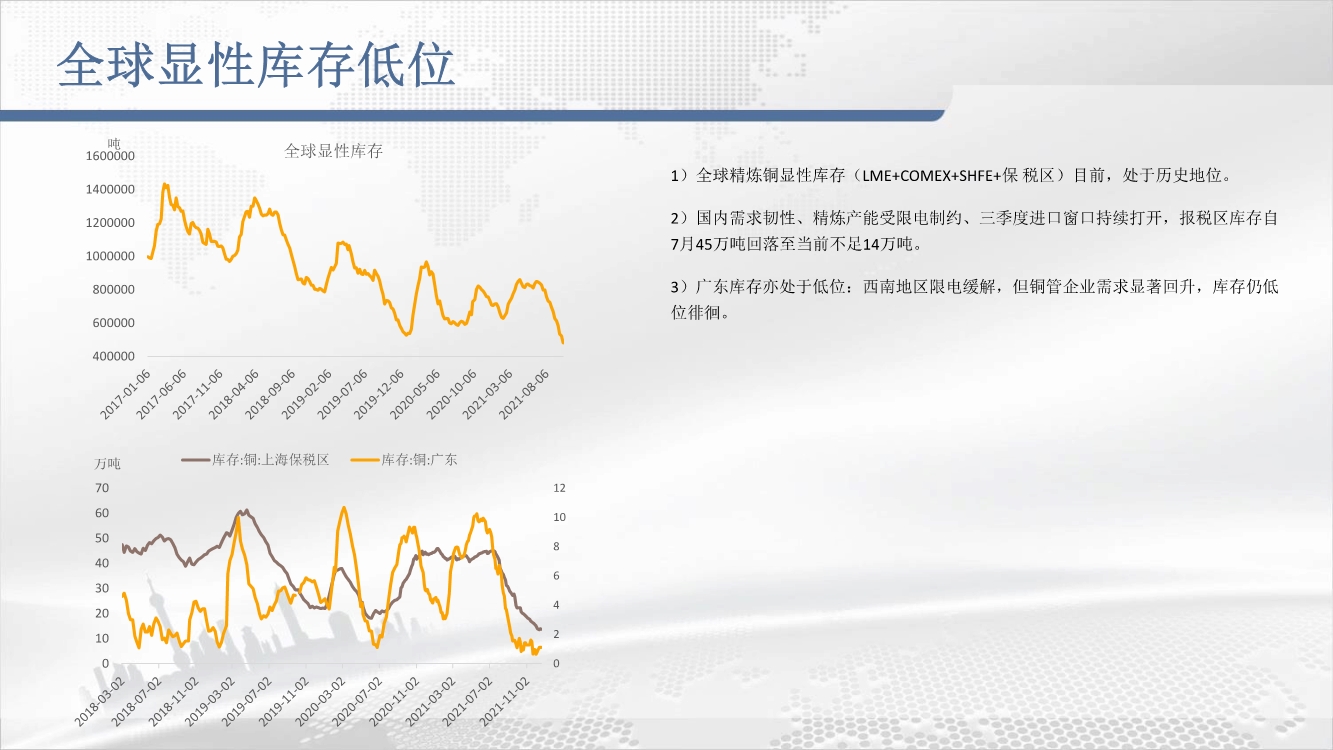 全球显性库存低位

吨
全球显性库存
1600000
1400000
1200000
1000000
800000
600000
400000
2017-01-06
2017-06-06
2017-11-06
2018-04-06
2018-09-06
2019-02-06
2019-07-06
2019-12-06
2020-05-06
2020-10-06
2021-03-06
2021-08-06

万吨
库存:铜:上海保税区
库存:铜:广东
70
60
50
40
30
20
10
0
12
10
8
6
4
2
0
2018-03-02
2018-07-02
2018-11-02
2019-03-02
2019-07-02
2019-11-02
2020-03-02
2020-07-02
2020-11-02
2021-03-02
2021-07-02
2021-11-02

1）全球精炼铜显性库存（LME+COMEX+SHFE+保 税区）目前，处于历史地位。

2）国内需求韧性、精炼产能受限电制约、三季度进口窗口持续打开，报税区库存自7月45万吨回落至当前不足14万吨。

3）广东库存亦处于低位：西南地区限电缓解，但铜管企业需求显著回升，库存仍低位徘徊。